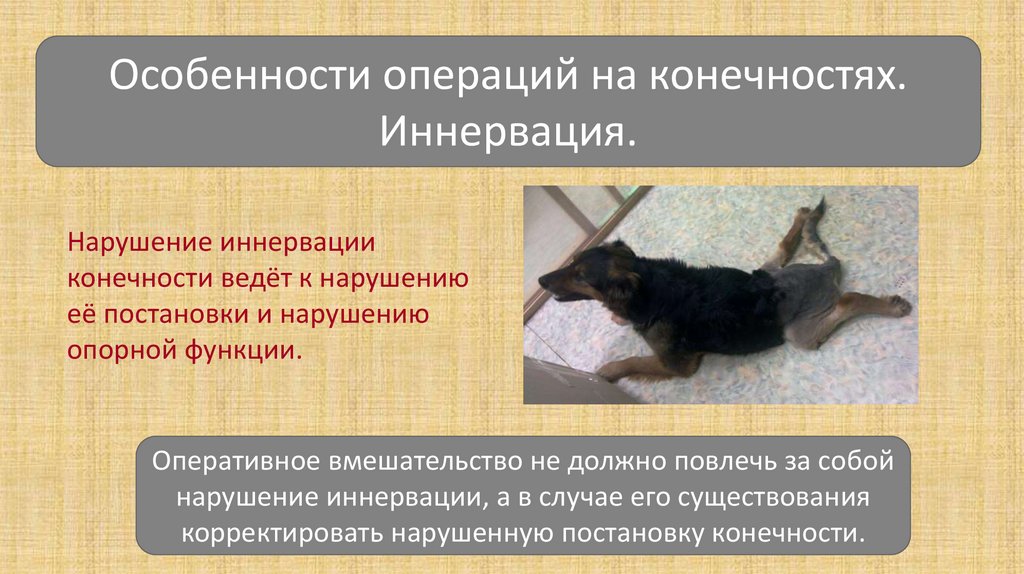 Особенности операций на конечностях. Иннервация.

Нарушение иннервации конечности ведёт к нарушению её постановки и нарушению опорной функции.

Оперативное вмешательство не должно повлечь за собой нарушение иннервации, а в случае его существования корректировать нарушенную постановку конечности.